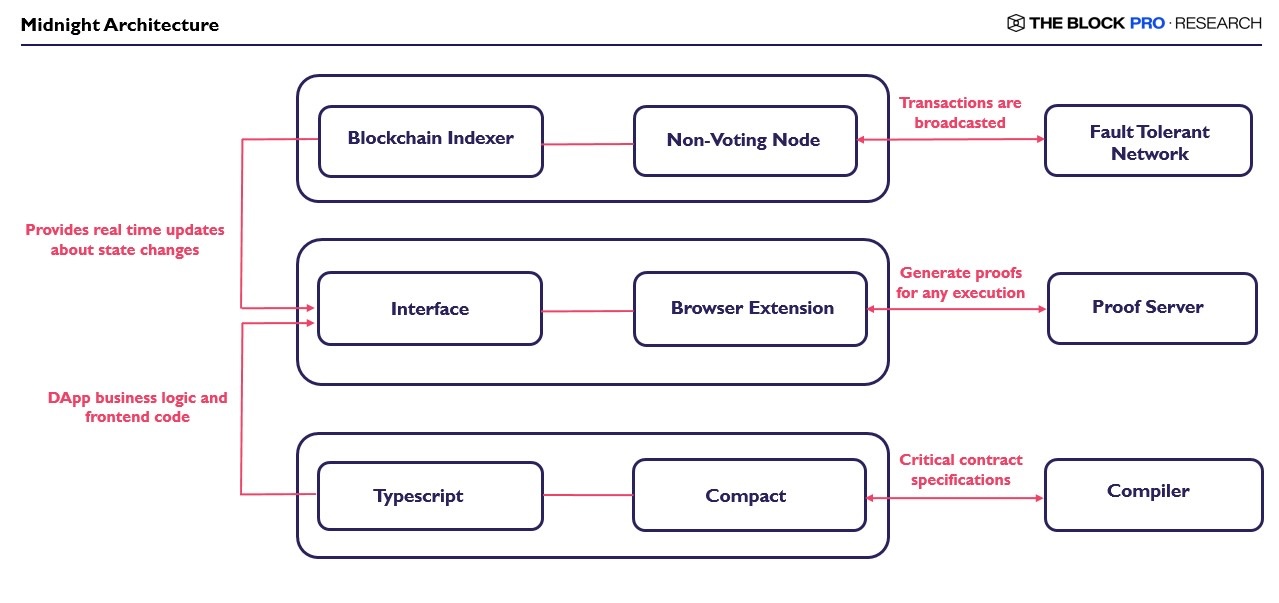 Midnight Architecture

THE BLOCK PRO · RESEARCH

Blockchain Indexer

Non-Voting Node

Transactions are broadcasted

Fault Tolerant Network

Provides real time updates about state changes

Interface

Browser Extension

Generate proofs for any execution

Proof Server

DApp business logic and frontend code

Typescript

Compact

Critical contract specifications

Compiler